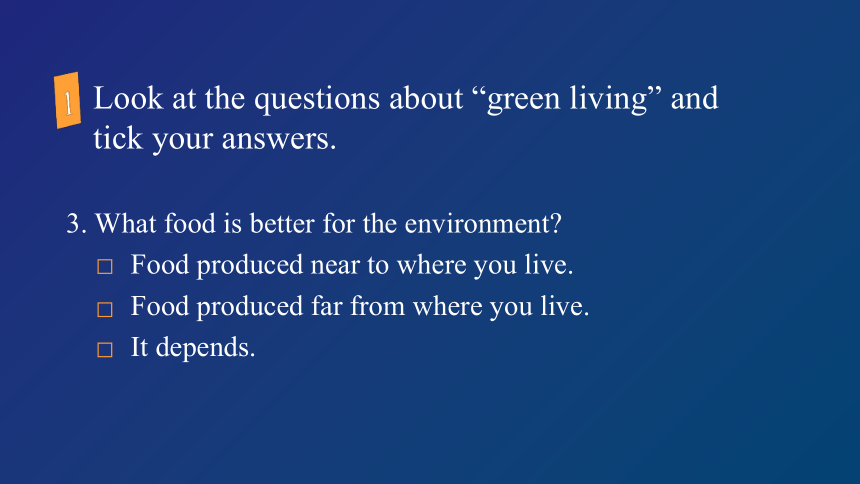 1 Look at the questions about “green living” and tick your answers.

3. What food is better for the environment?
□ Food produced near to where you live.
□ Food produced far from where you live.
□ It depends.